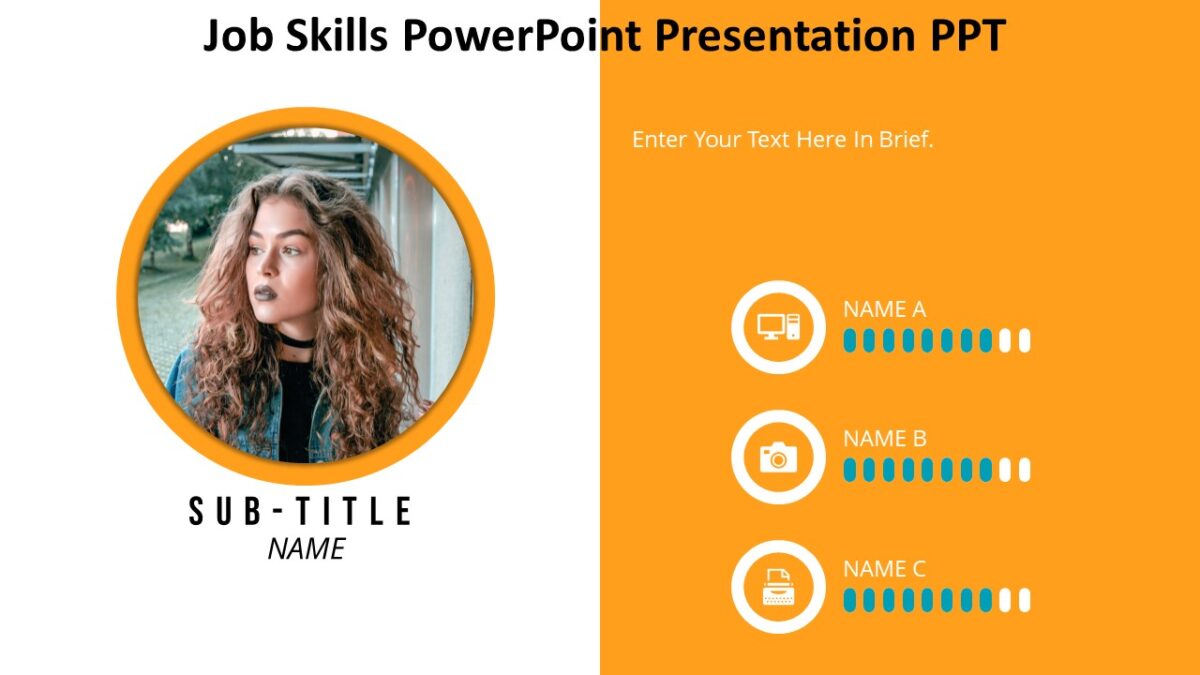 Job Skills PowerPoint Presentation PPT

SUB-TITLE
NAME

Enter Your Text Here In Brief.

NAME A

NAME B

NAME C